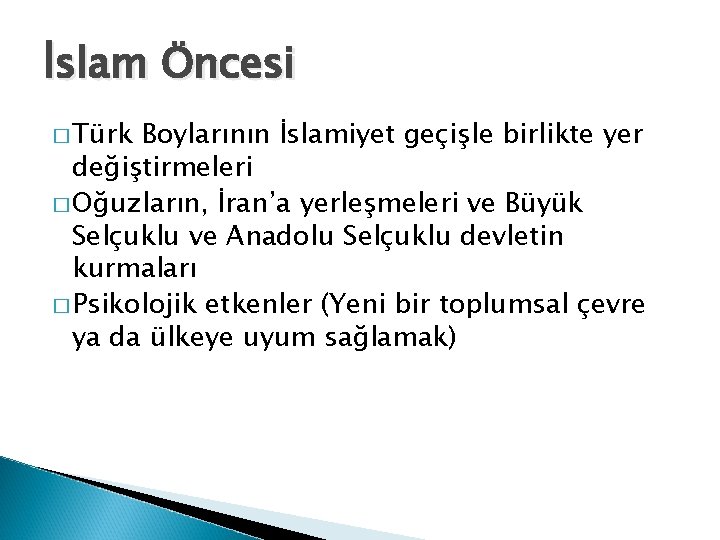 İslam Öncesi

□ Türk Boylarının İslamiyet geçişle birlikte yer değiştirmeleri

□ Oğuzların, İran'a yerleşmeleri ve Büyük Selçuklu ve Anadolu Selçuklu devletin kurmaları

□ Psikolojik etkenler (Yeni bir toplumsal çevre ya da ülkeye uyum sağlamak)